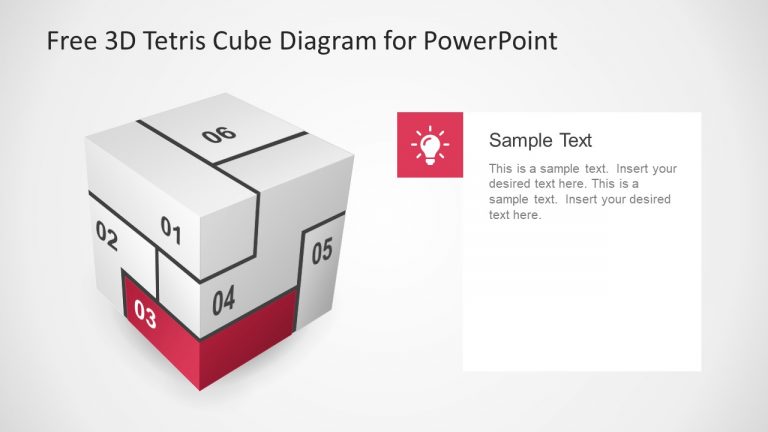 Free 3D Tetris Cube Diagram for PowerPoint

06

02

01

05

04

03

Sample Text

This is a sample text. Insert your desired text here. This is a sample text. Insert your desired text here.